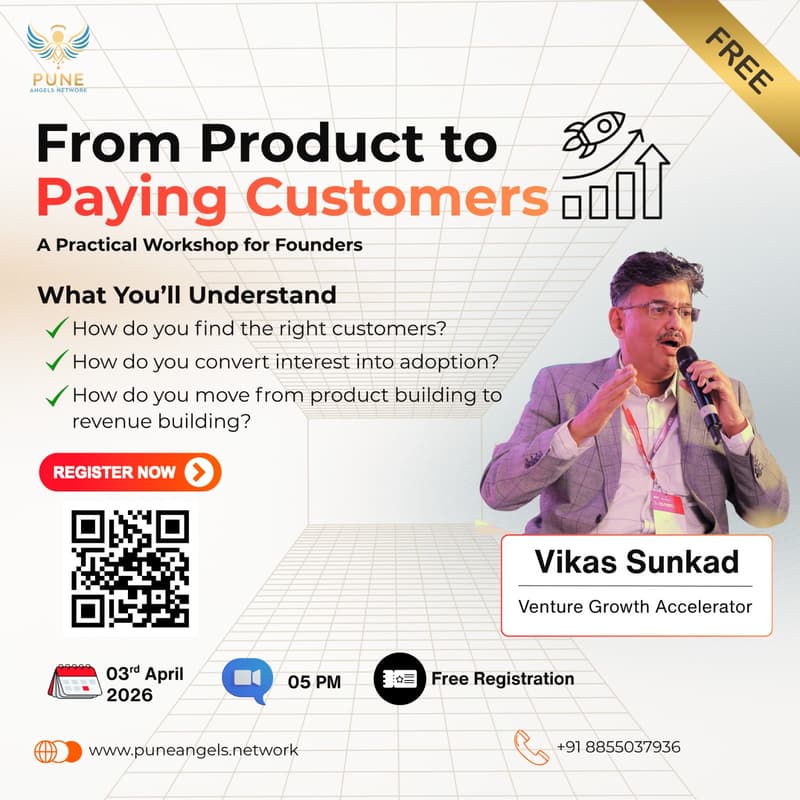 PUNE
ANGELS NETWORK

FREE

From Product to Paying Customers

A Practical Workshop for Founders

What You'll Understand

How do you find the right customers?

How do you convert interest into adoption?

How do you move from product building to revenue building?

REGISTER NOW

Vikas Sunkad

Venture Growth Accelerator

03rd April 2026

05 PM

Free Registration

www.puneangels.network

+91 8855037936